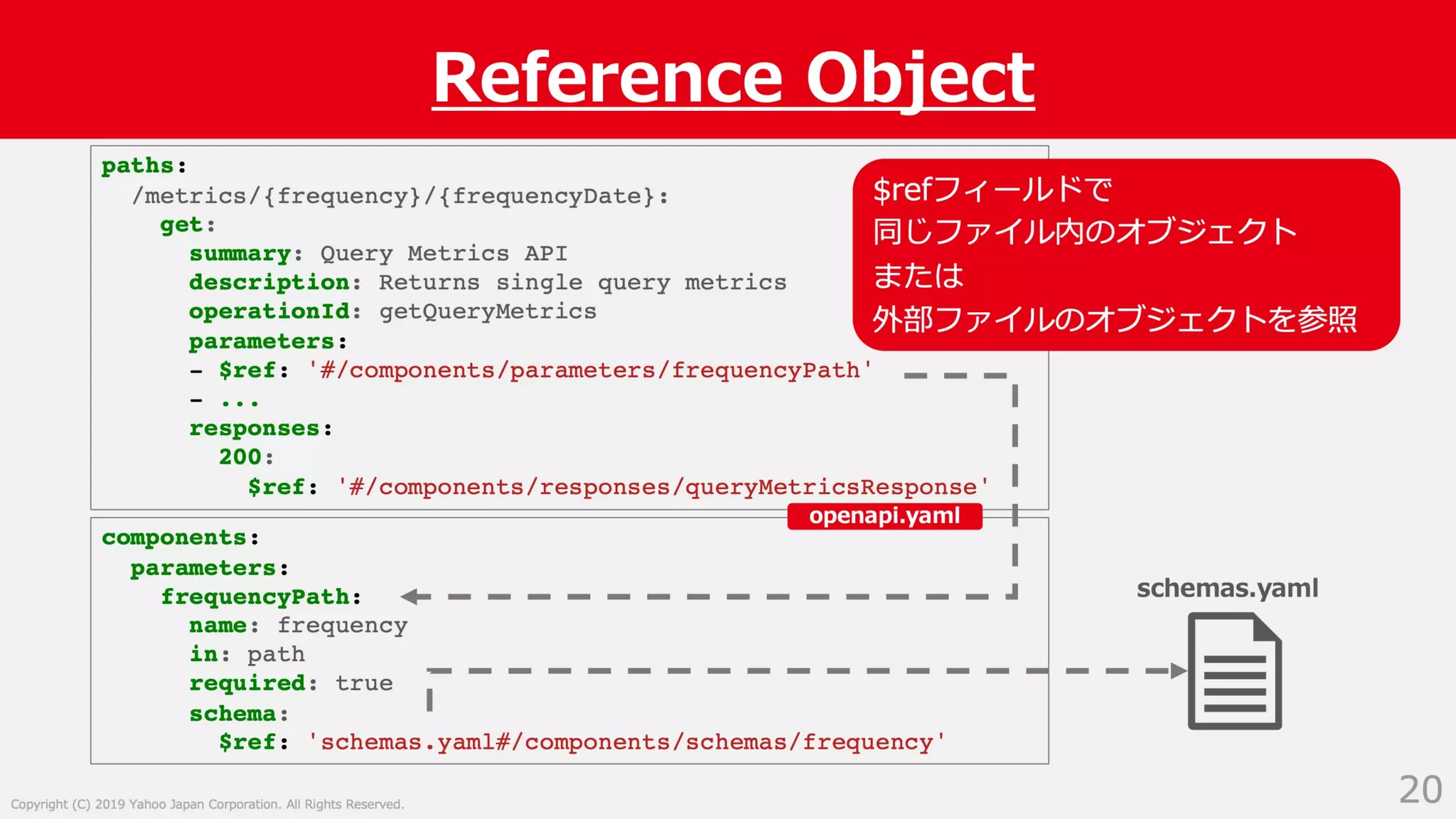 Reference Object

paths:
  /metrics/{frequency}/{frequencyDate}:
    get:
      summary: Query Metrics API
      description: Returns single query metrics
      operationId: getQueryMetrics
      parameters:
      - $ref: '#/components/parameters/frequencyPath'
      - ...
      responses:
        200:
          $ref: '#/components/responses/queryMetricsResponse'

$refフィールドで
同じファイル内のオブジェクト
または
外部ファイルのオブジェクトを参照

openapi.yaml

components:
  parameters:
    frequencyPath:
      name: frequency
      in: path
      required: true
      schema:
        $ref: 'schemas.yaml#/components/schemas/frequency'

schemas.yaml

Copyright (C) 2019 Yahoo Japan Corporation. All Rights Reserved.

20